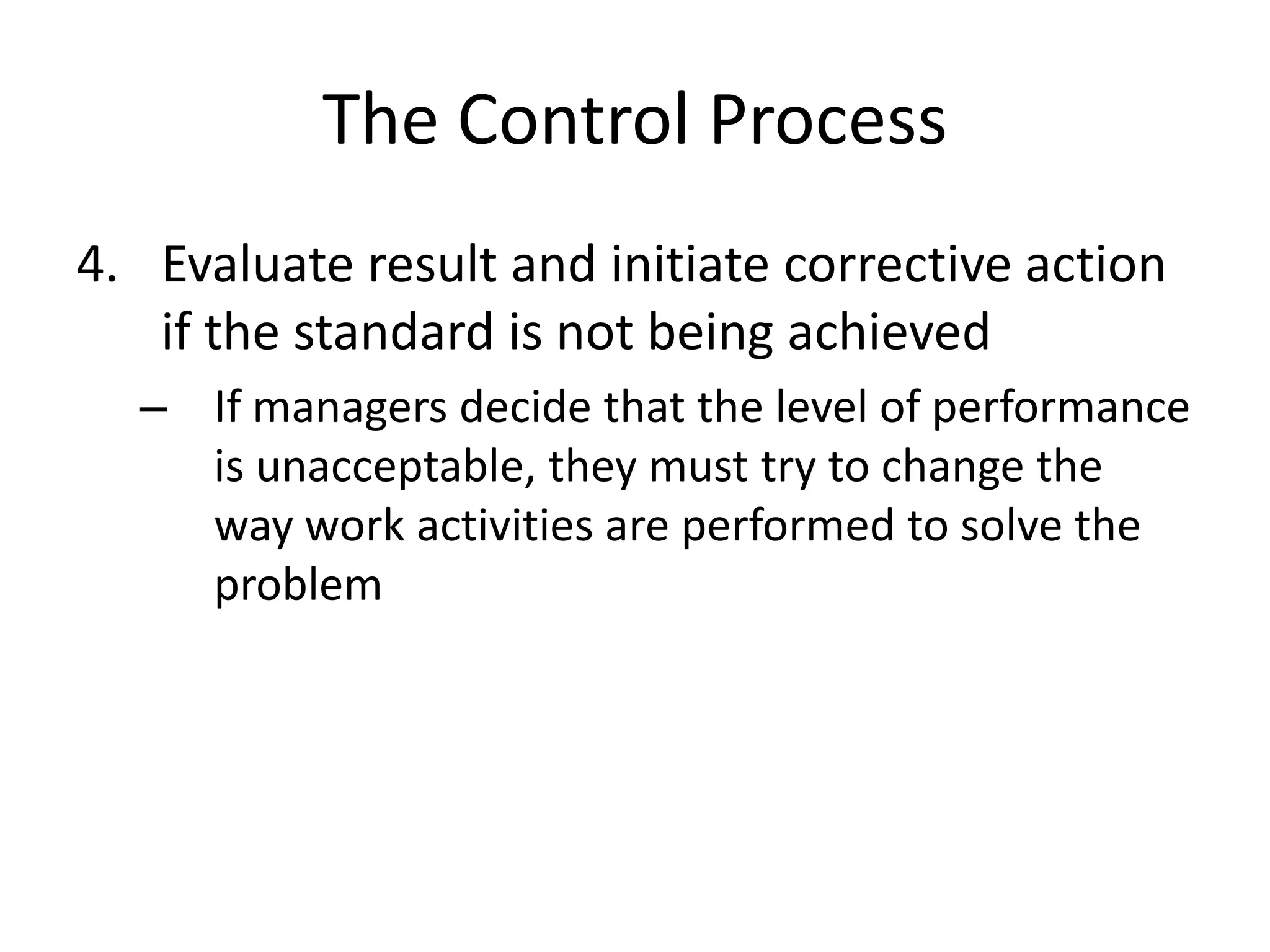 The Control Process

4. Evaluate result and initiate corrective action if the standard is not being achieved

– If managers decide that the level of performance is unacceptable, they must try to change the way work activities are performed to solve the problem